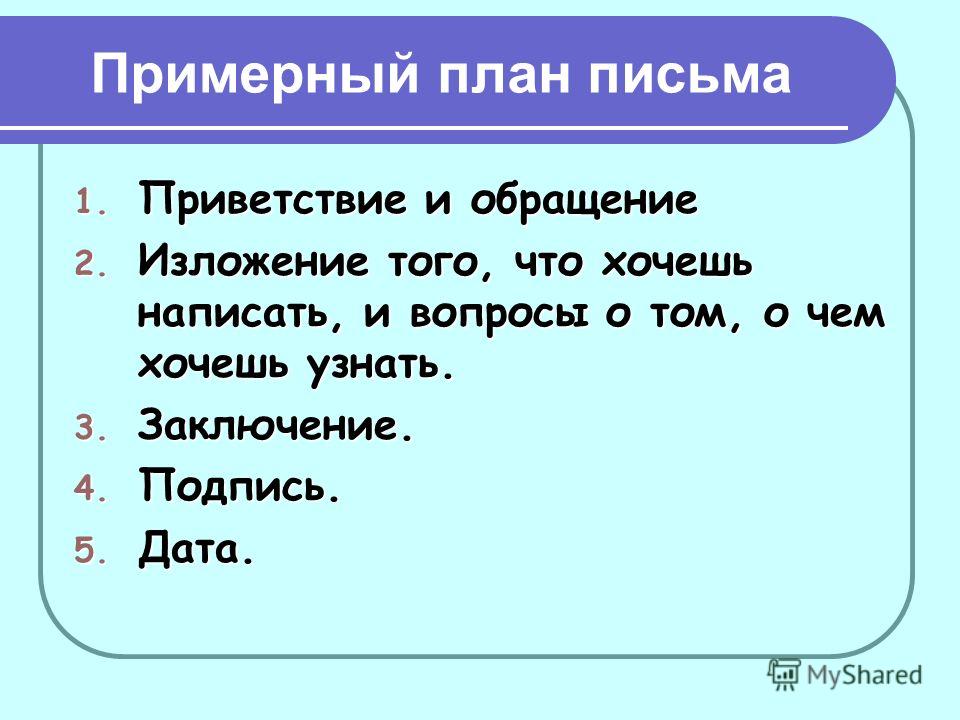 Примерный план письма

1. Приветствие и обращение
2. Изложение того, что хочешь написать, и вопросы о том, о чем хочешь узнать.
3. Заключение.
4. Подпись.
5. Дата.

MyShared